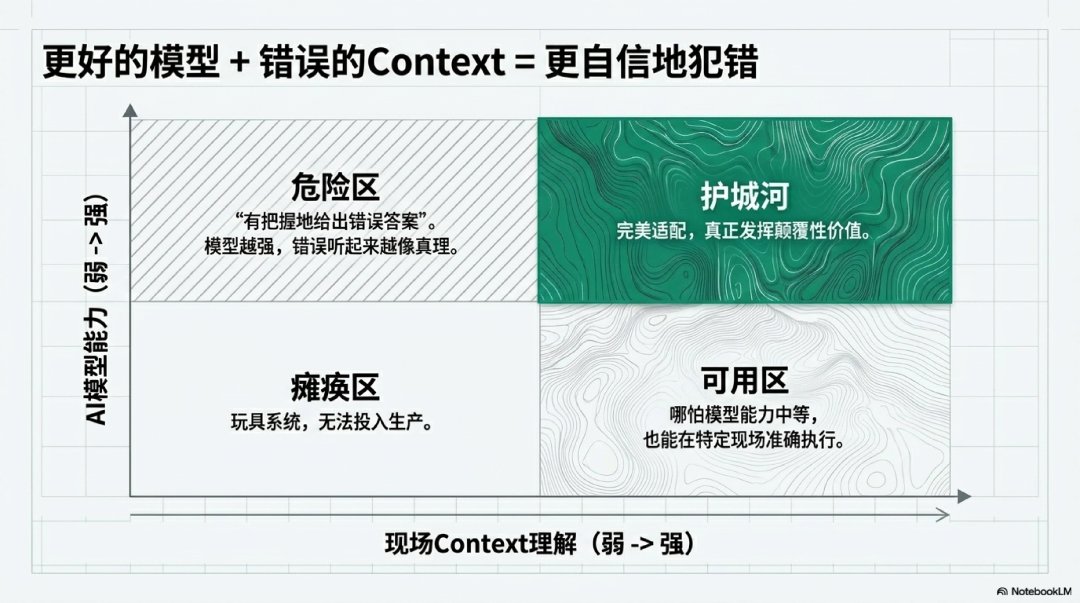 更好的模型 + 错误的Context = 更自信地犯错

AI模型能力（弱 -> 强）

危险区
“有把握地给出错误答案”。
模型越强，错误听起来越像真理。

护城河
完美适配，真正发挥颠覆性价值。

瘫痪区
玩具系统，无法投入生产。

可用区
哪怕模型能力中等，
也能在特定现场准确执行。

现场Context理解（弱 -> 强）

NotebookLM